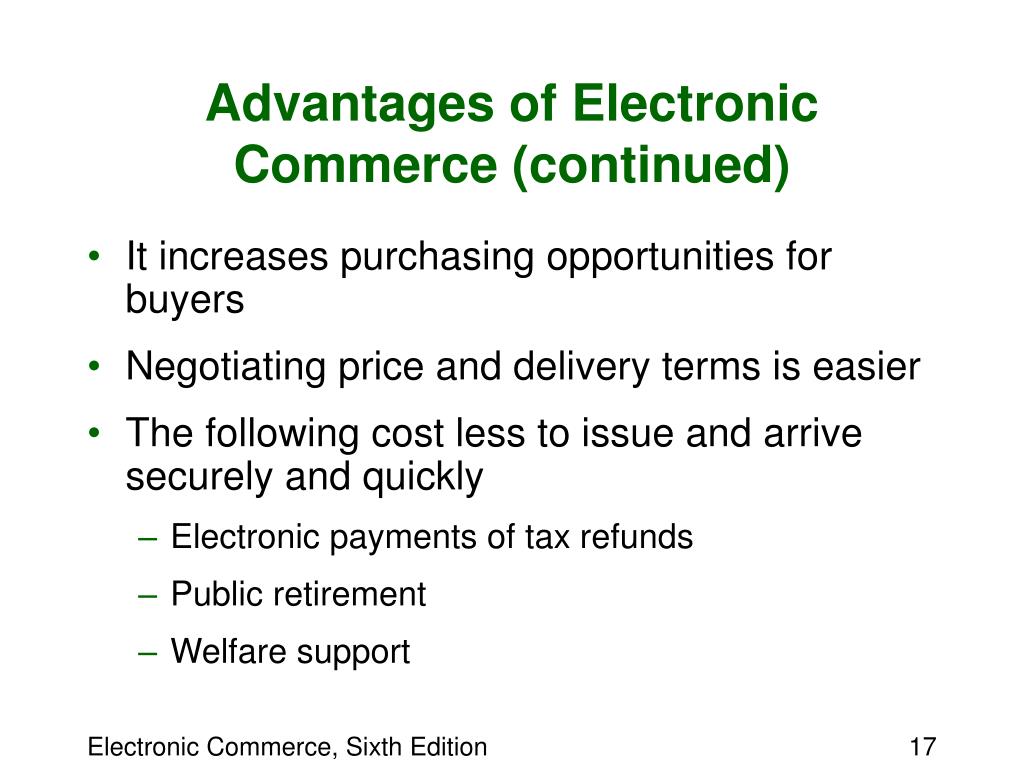 Advantages of Electronic Commerce (continued)

• It increases purchasing opportunities for buyers
• Negotiating price and delivery terms is easier
• The following cost less to issue and arrive securely and quickly
– Electronic payments of tax refunds
– Public retirement
– Welfare support

Electronic Commerce, Sixth Edition
17